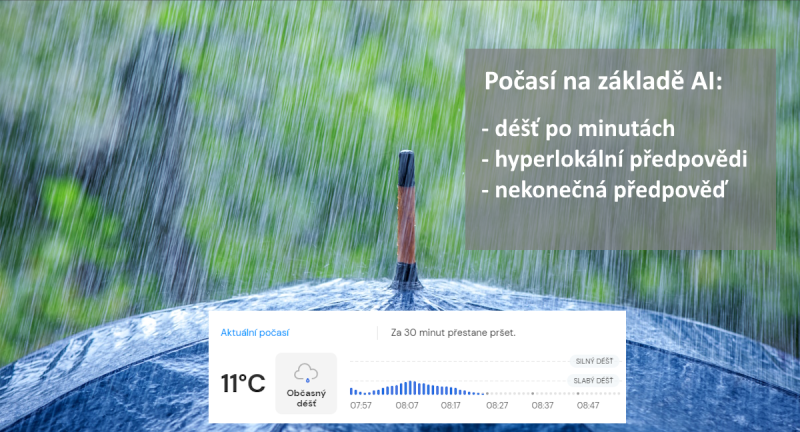 Počasí na základě AI:

- déšť po minutách
- hyperlokální předpovědi
- nekonečná předpověď

Aktuální počasí

Za 30 minut přestane pršet.

11°C

Občasný déšť

SILNÝ DÉŠŤ

SLABÝ DÉŠŤ

07:57 08:07 08:17 08:27 08:37 08:47